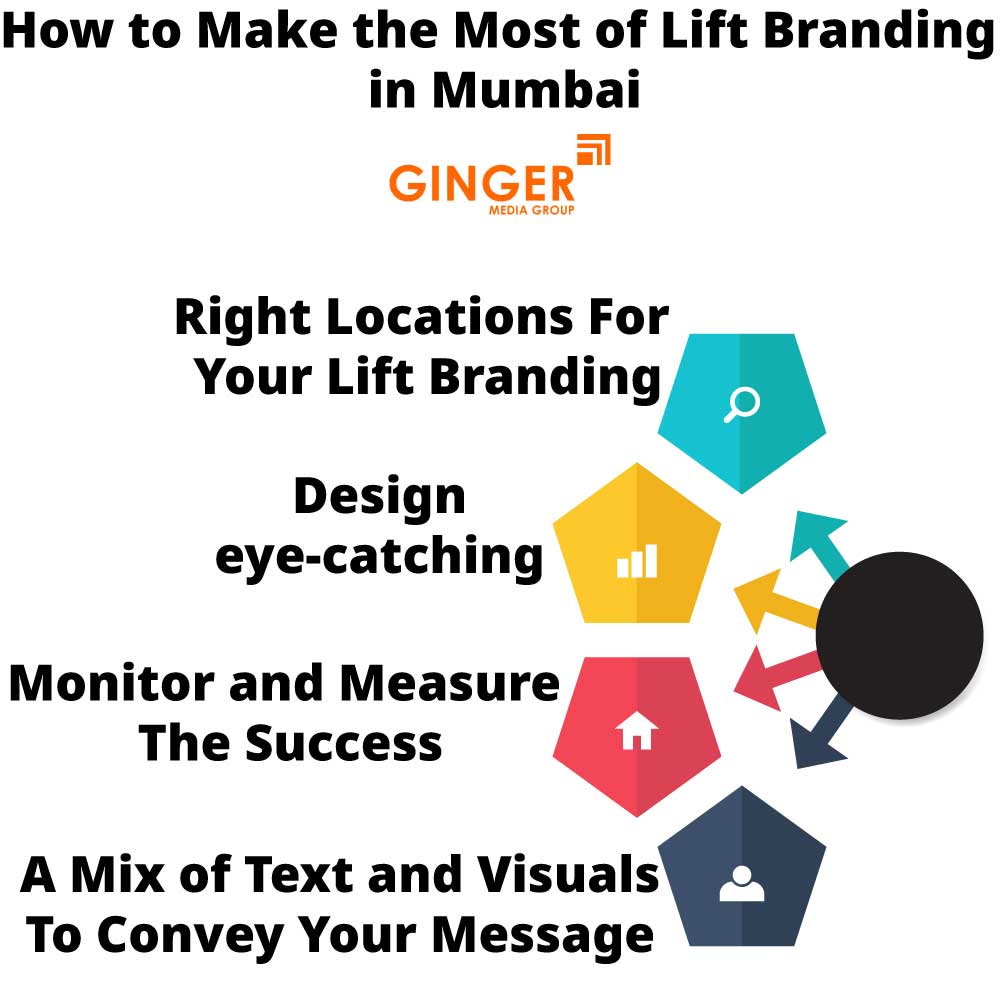 How to Make the Most of Lift Branding in Mumbai

GINGER
MEDIA GROUP

Right Locations For Your Lift Branding

Design eye-catching

Monitor and Measure The Success

A Mix of Text and Visuals To Convey Your Message